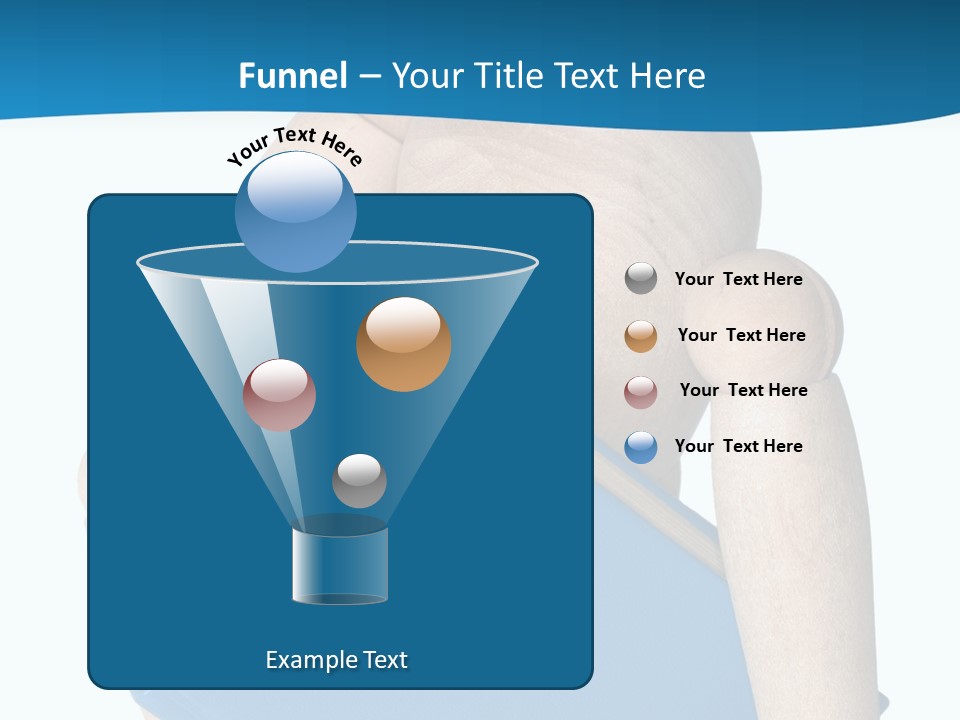 Funnel – Your Title Text Here

Your Text Here

Your Text Here

Your Text Here

Your Text Here

Your Text Here

Example Text